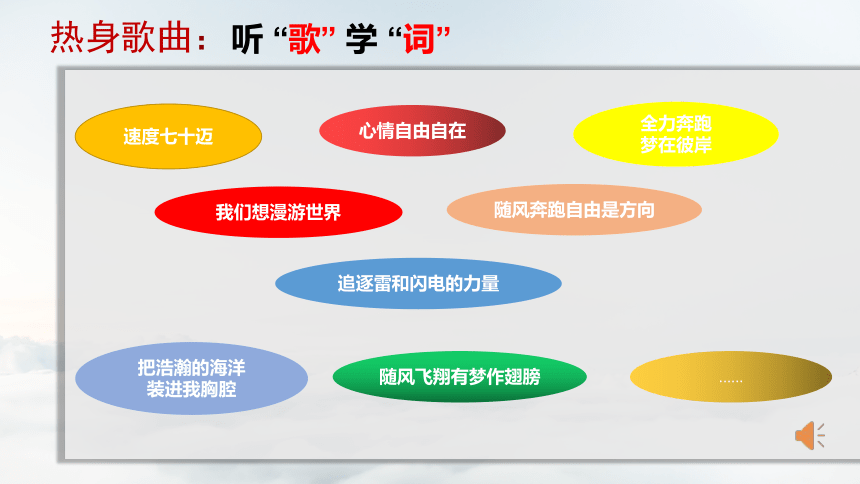 热身歌曲：听“歌”学“词”

速度七十迈

心情自由自在

全力奔跑
梦在彼岸

我们想漫游世界

随风奔跑自由是方向

追逐雷和闪电的力量

把浩瀚的海洋
装进我胸腔

随风飞翔有梦作翅膀

……